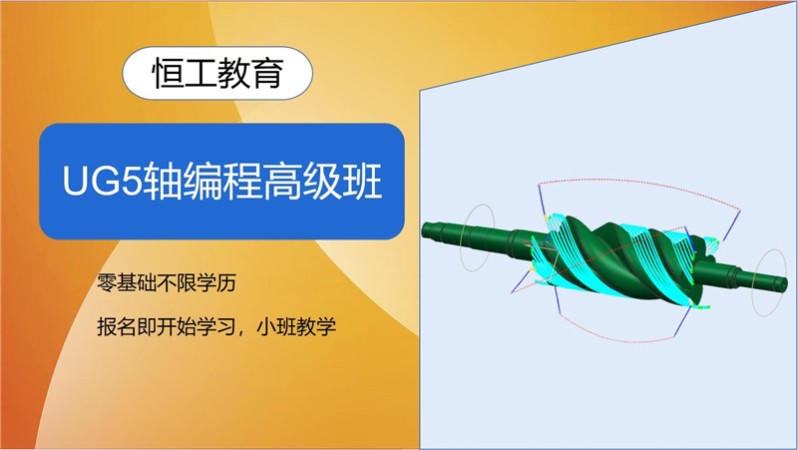 恒工教育

UG5轴编程高级班

零基础不限学历

报名即开始学习，小班教学